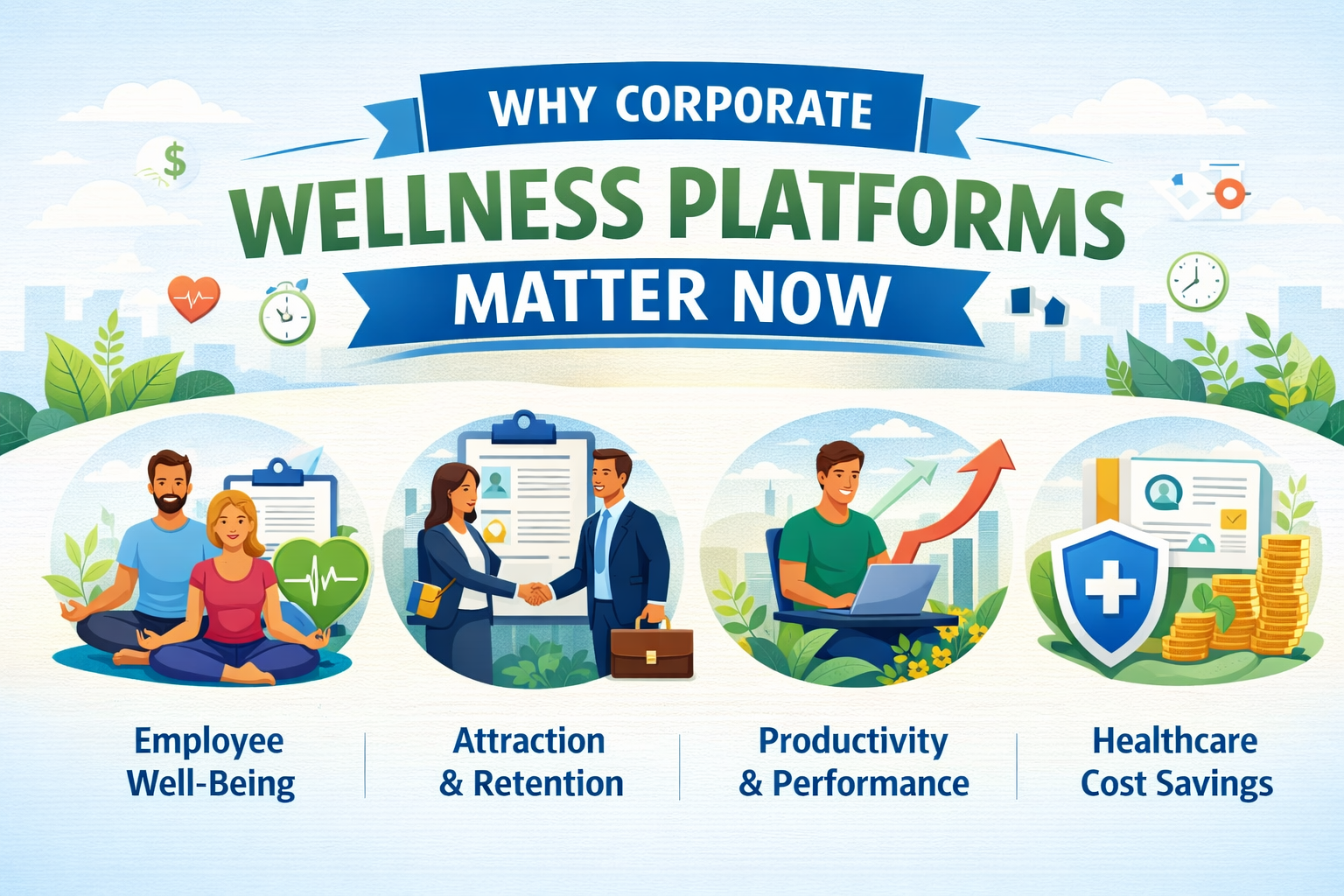 WHY CORPORATE
WELLNESS PLATFORMS
MATTER NOW

$

Employee Well-Being

Attraction & Retention

Productivity & Performance

Healthcare Cost Savings